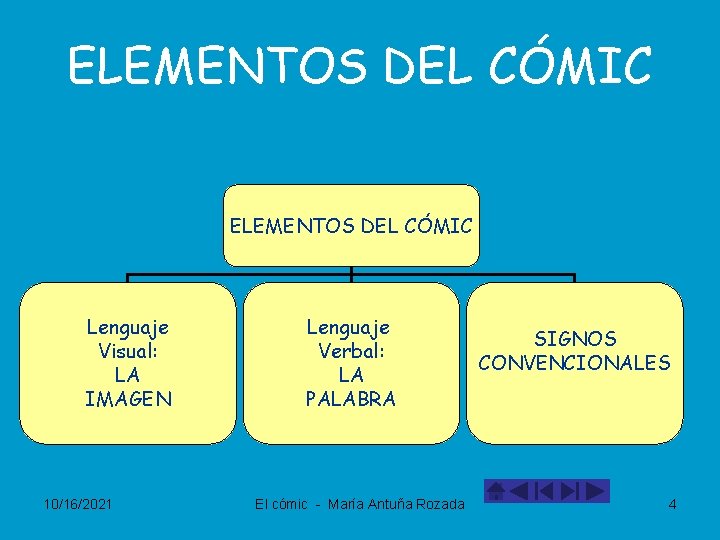 ELEMENTOS DEL CÓMIC

ELEMENTOS DEL CÓMIC

Lenguaje Visual: LA IMAGEN

Lenguaje Verbal: LA PALABRA

SIGNOS CONVENCIONALES

10/16/2021

El cómic - María Antuña Rozada

4